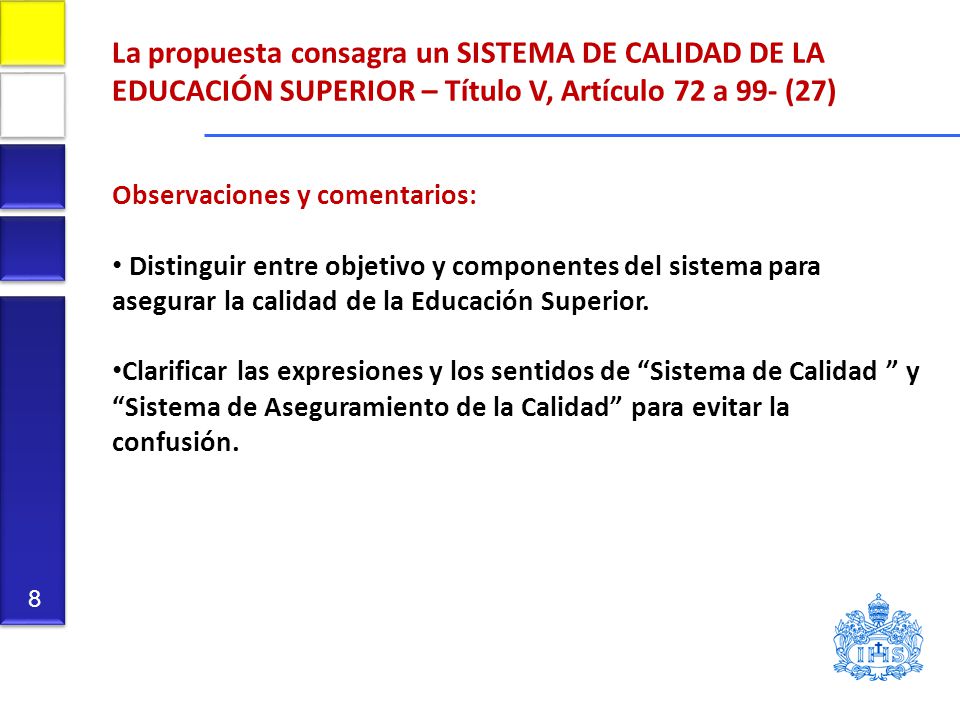 La propuesta consagra un SISTEMA DE CALIDAD DE LA EDUCACIÓN SUPERIOR – Título V, Artículo 72 a 99- (27)

Observaciones y comentarios:

• Distinguir entre objetivo y componentes del sistema para asegurar la calidad de la Educación Superior.

•Clarificar las expresiones y los sentidos de “Sistema de Calidad ” y “Sistema de Aseguramiento de la Calidad” para evitar la confusión.

8

IHS